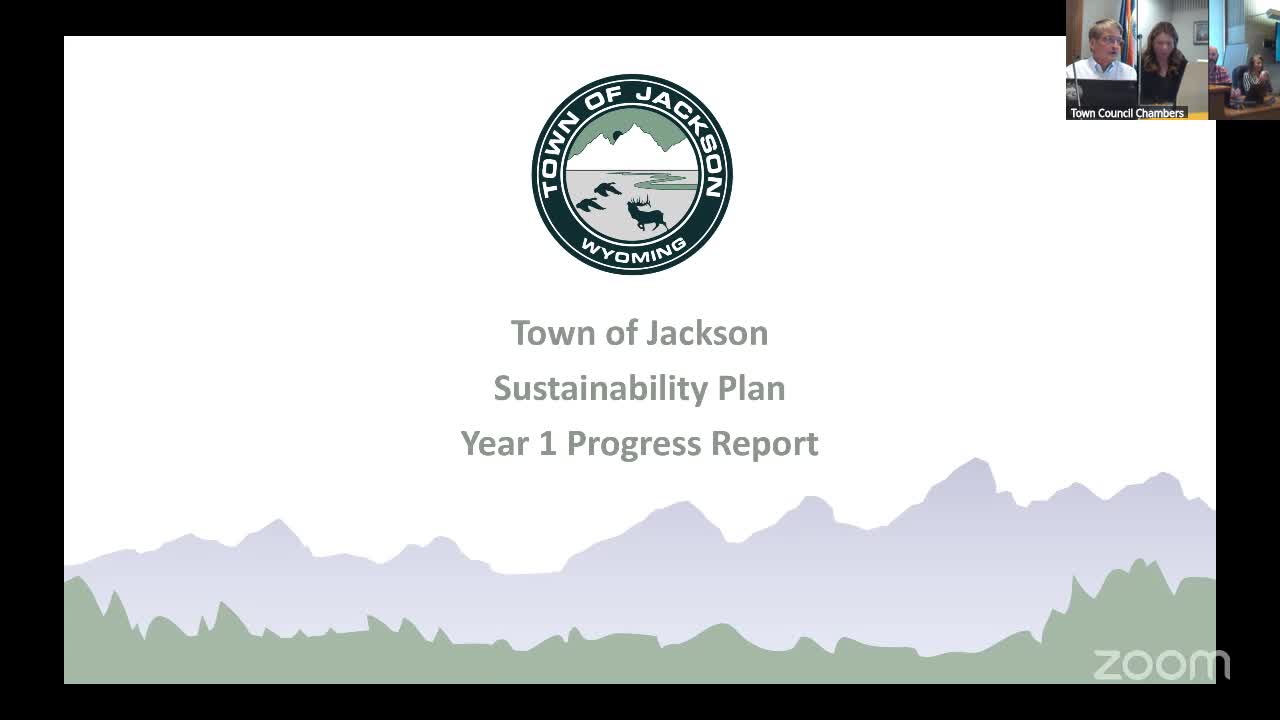 Town Council Chambers

TOWN OF JACKSON
WYOMING

Town of Jackson
Sustainability Plan
Year 1 Progress Report

zoom